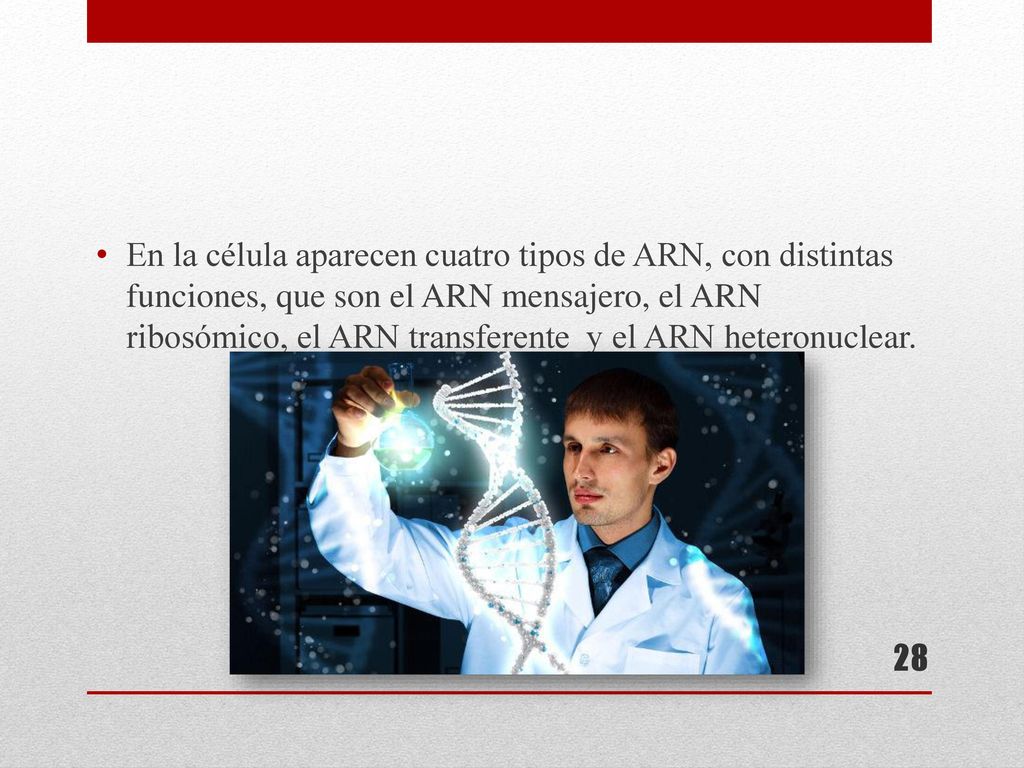 • En la célula aparecen cuatro tipos de ARN, con distintas funciones, que son el ARN mensajero, el ARN ribosómico, el ARN transferente y el ARN heteronuclear.

28